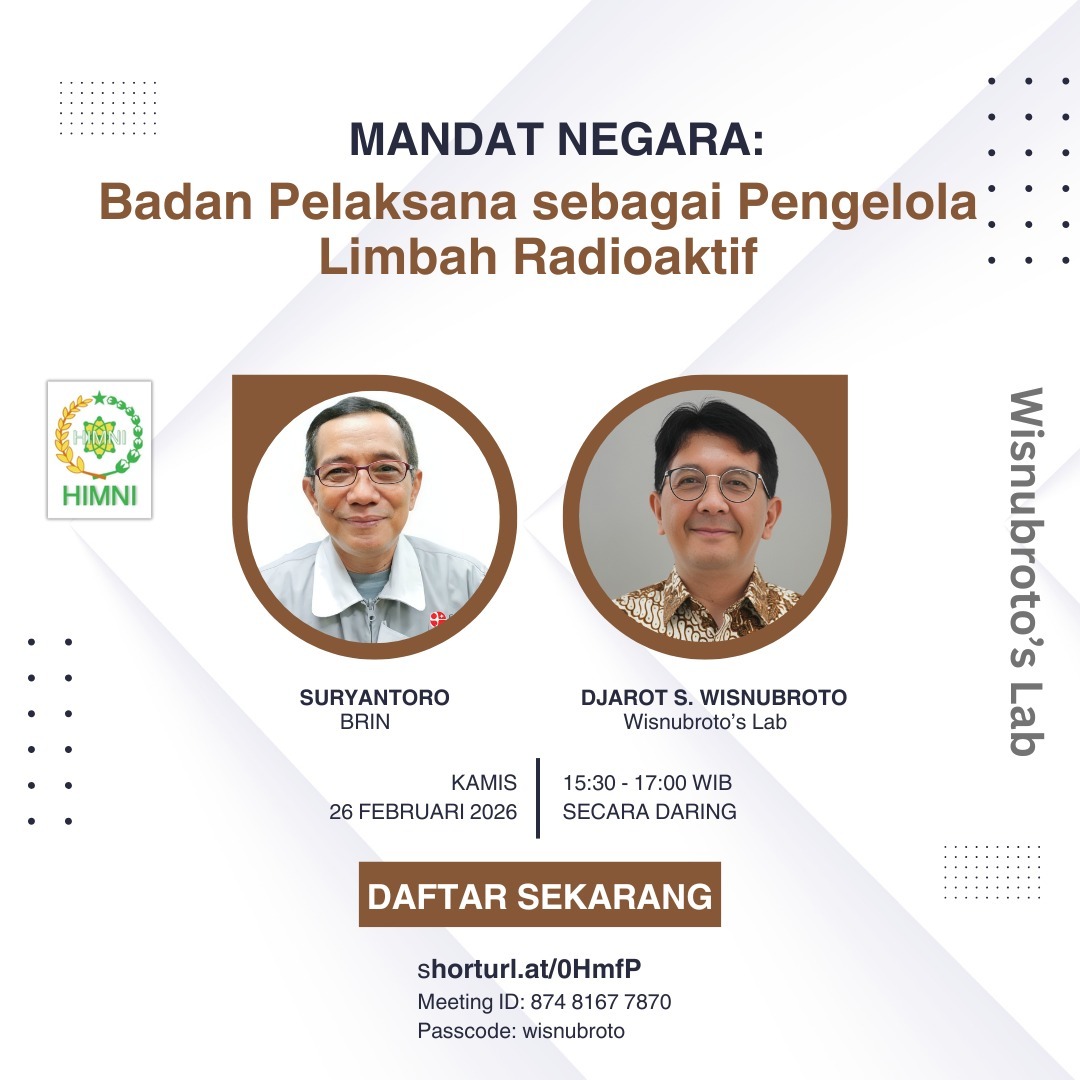 MANDAT NEGARA:
Badan Pelaksana sebagai Pengelola Limbah Radioaktif

HIMNI
HIMNI

Wisnubroto's Lab

SURYANTORO
BRIN

DJAROT S. WISNUBROTO
Wisnubroto's Lab

KAMIS
26 FEBRUARI 2026

15:30 - 17:00 WIB
SECARA DARING

DAFTAR SEKARANG

shorturl.at/0HmfP
Meeting ID: 874 8167 7870
Passcode: wisnubroto